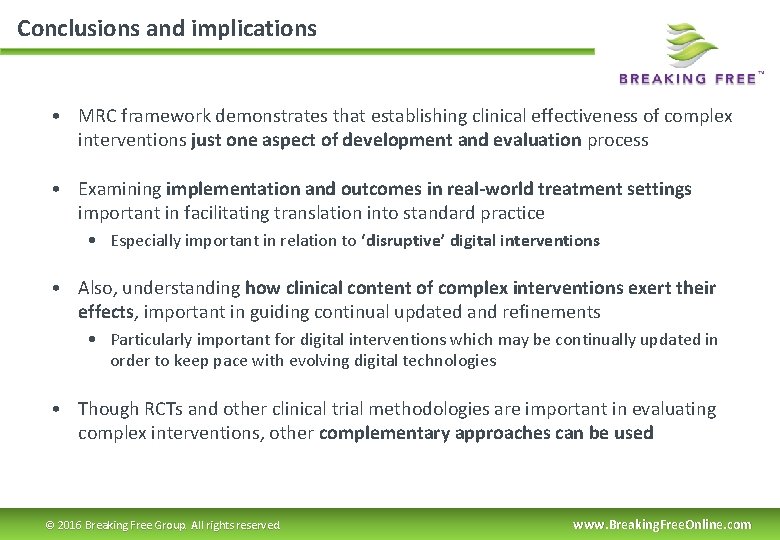 Conclusions and implications

BREAKING FREE™

• MRC framework demonstrates that establishing clinical effectiveness of complex interventions just one aspect of development and evaluation process

• Examining implementation and outcomes in real-world treatment settings important in facilitating translation into standard practice
  • Especially important in relation to 'disruptive' digital interventions

• Also, understanding how clinical content of complex interventions exert their effects, important in guiding continual updated and refinements
  • Particularly important for digital interventions which may be continually updated in order to keep pace with evolving digital technologies

• Though RCTs and other clinical trial methodologies are important in evaluating complex interventions, other complementary approaches can be used

© 2016 Breaking Free Group. All rights reserved.

www.BreakingFreeOnline.com